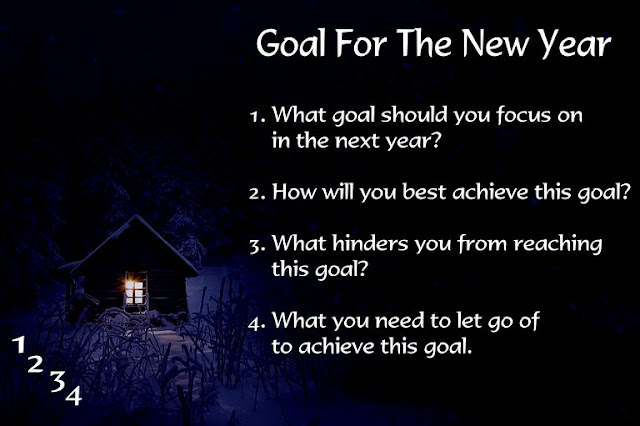 Goal For The New Year

1. What goal should you focus on in the next year?

2. How will you best achieve this goal?

3. What hinders you from reaching this goal?

4. What you need to let go of to achieve this goal.

1 2 3 4